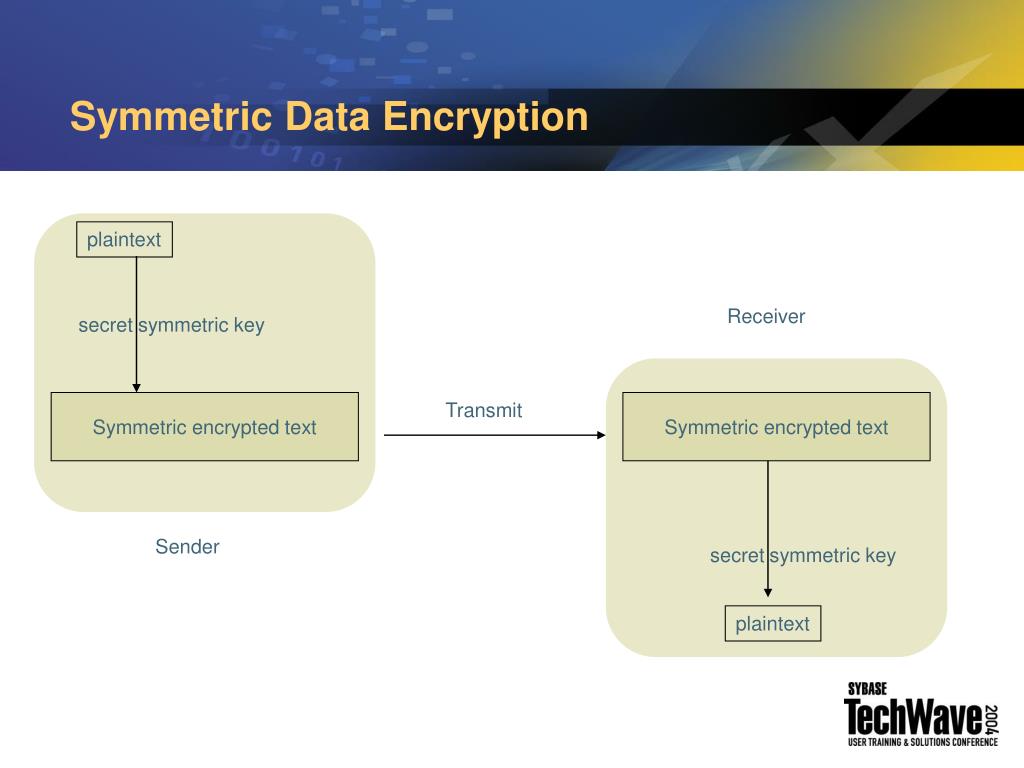 Symmetric Data Encryption

plaintext

secret symmetric key

Symmetric encrypted text

Sender

Transmit

Receiver

Symmetric encrypted text

secret symmetric key

plaintext

SYBASE
TechWave 2004
USER TRAINING & SOLUTIONS CONFERENCE